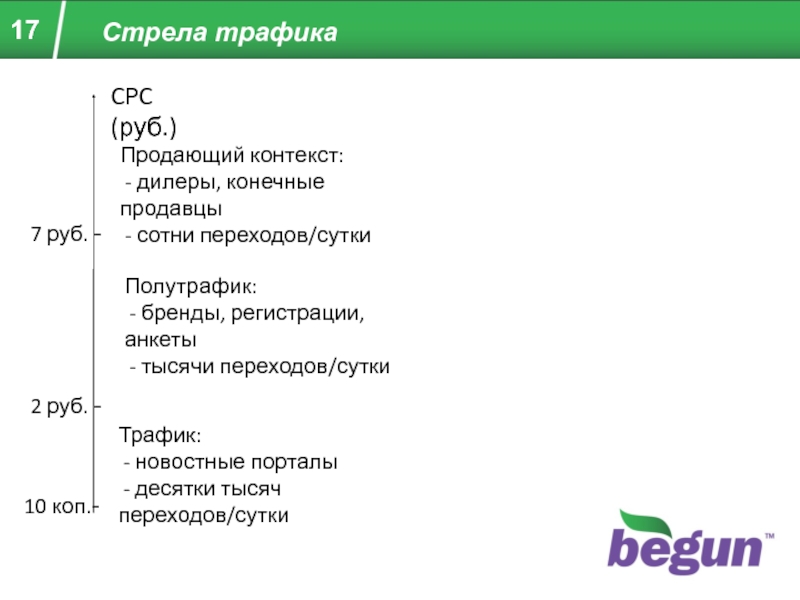 17

Стрела трафика

CPC
(руб.)

Продающий контекст:
- дилеры, конечные продавцы
- сотни переходов/сутки

7 руб.

Полутрафик:
- бренды, регистрации, анкеты
- тысячи переходов/сутки

2 руб.

Трафик:
- новостные порталы
- десятки тысяч переходов/сутки

10 коп.

begun™